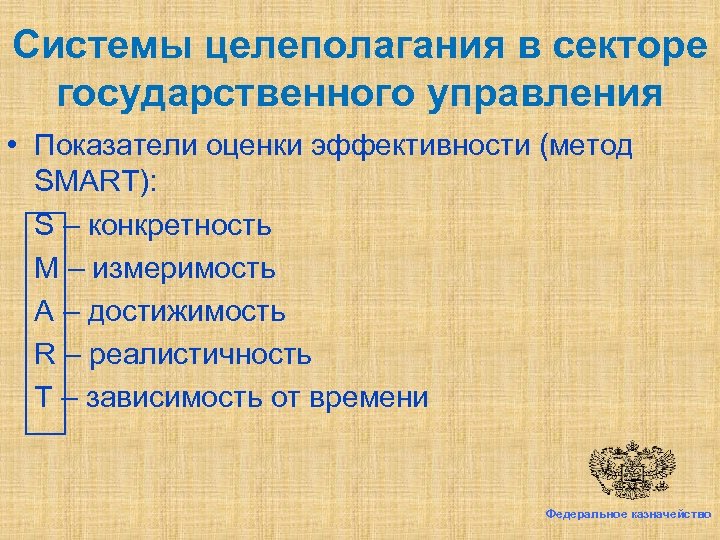 Системы целеполагания в секторе государственного управления

• Показатели оценки эффективности (метод SMART):

S – конкретность
M – измеримость
A – достижимость
R – реалистичность
T – зависимость от времени

Федеральное казначейство